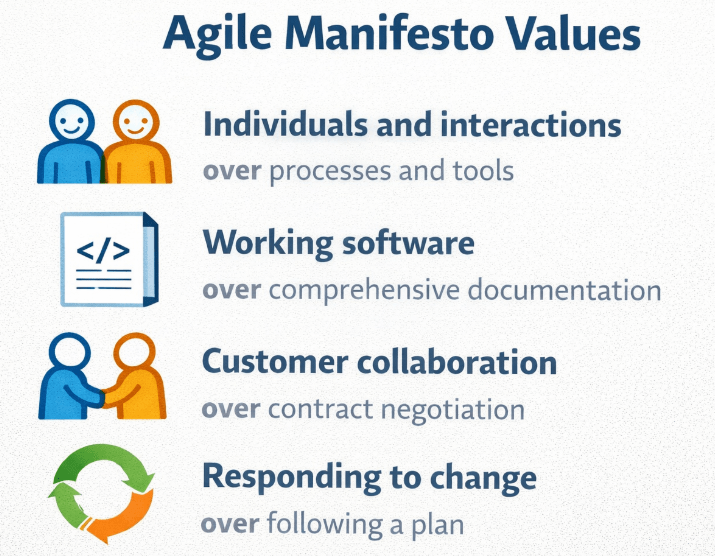 Agile Manifesto Values

Individuals and interactions
over processes and tools

</>

Working software
over comprehensive documentation

Customer collaboration
over contract negotiation

Responding to change
over following a plan